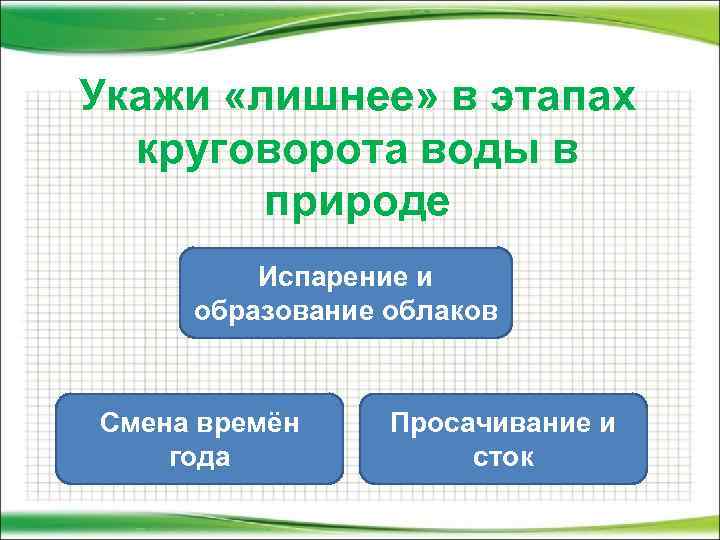 Укажи «лишнее» в этапах круговорота воды в природе

Испарение и образование облаков

Смена времён года

Просачивание и сток